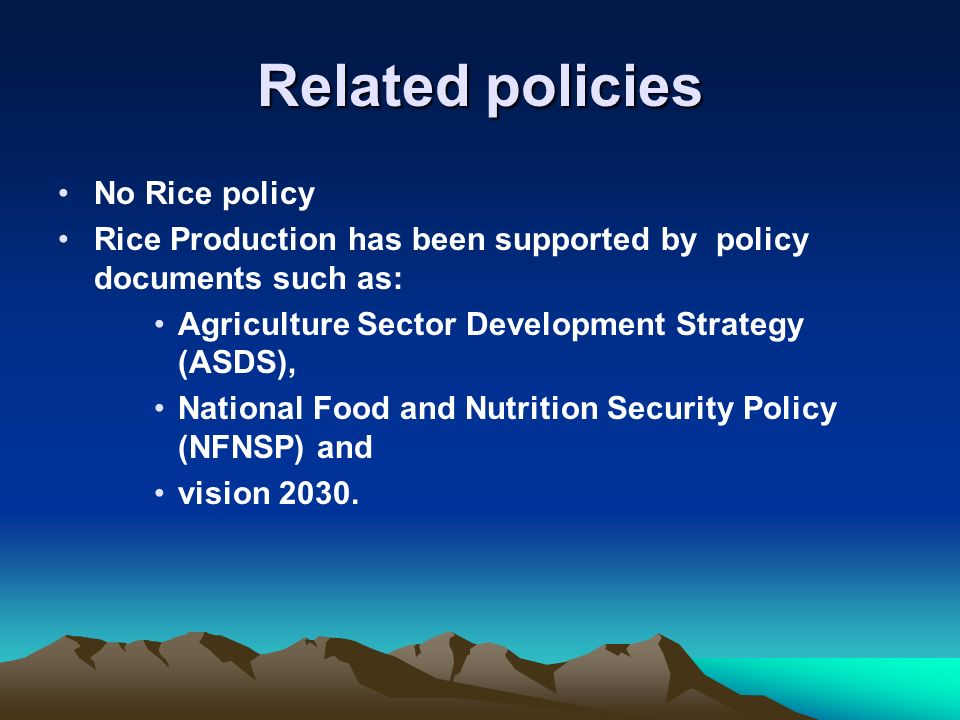 Related policies

• No Rice policy
• Rice Production has been supported by policy documents such as:
  • Agriculture Sector Development Strategy (ASDS),
  • National Food and Nutrition Security Policy (NFNSP) and
  • vision 2030.